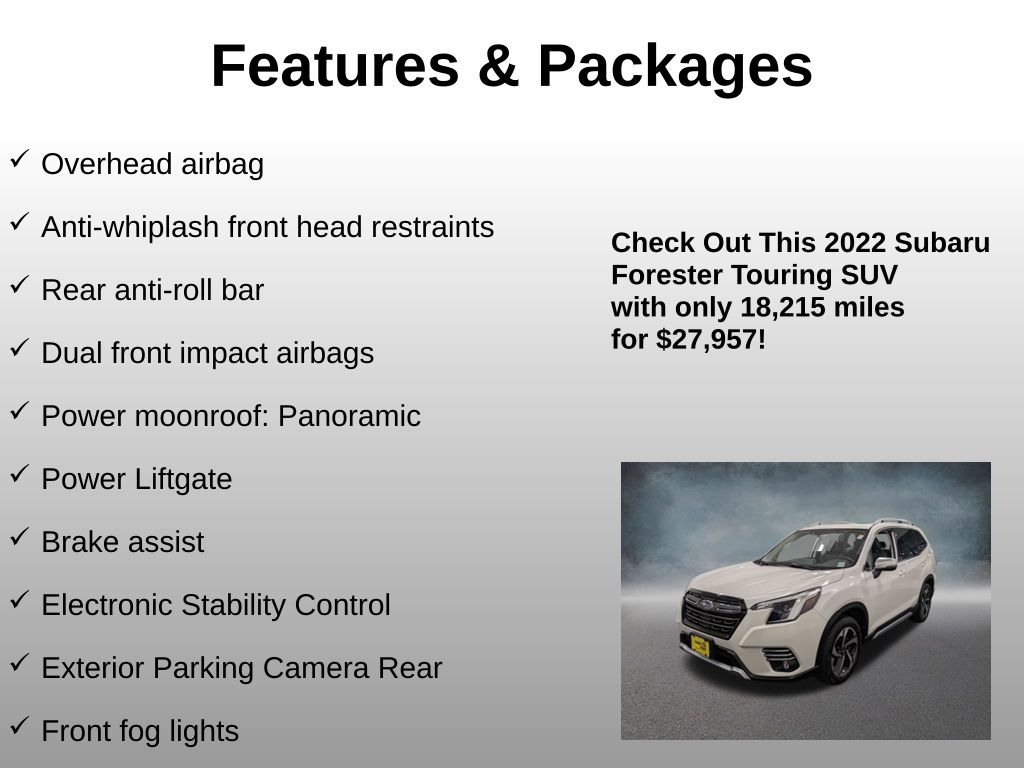 Features & Packages

✓ Overhead airbag

✓ Anti-whiplash front head restraints

✓ Rear anti-roll bar

✓ Dual front impact airbags

✓ Power moonroof: Panoramic

✓ Power Liftgate

✓ Brake assist

✓ Electronic Stability Control

✓ Exterior Parking Camera Rear

✓ Front fog lights

Check Out This 2022 Subaru Forester Touring SUV with only 18,215 miles for $27,957!